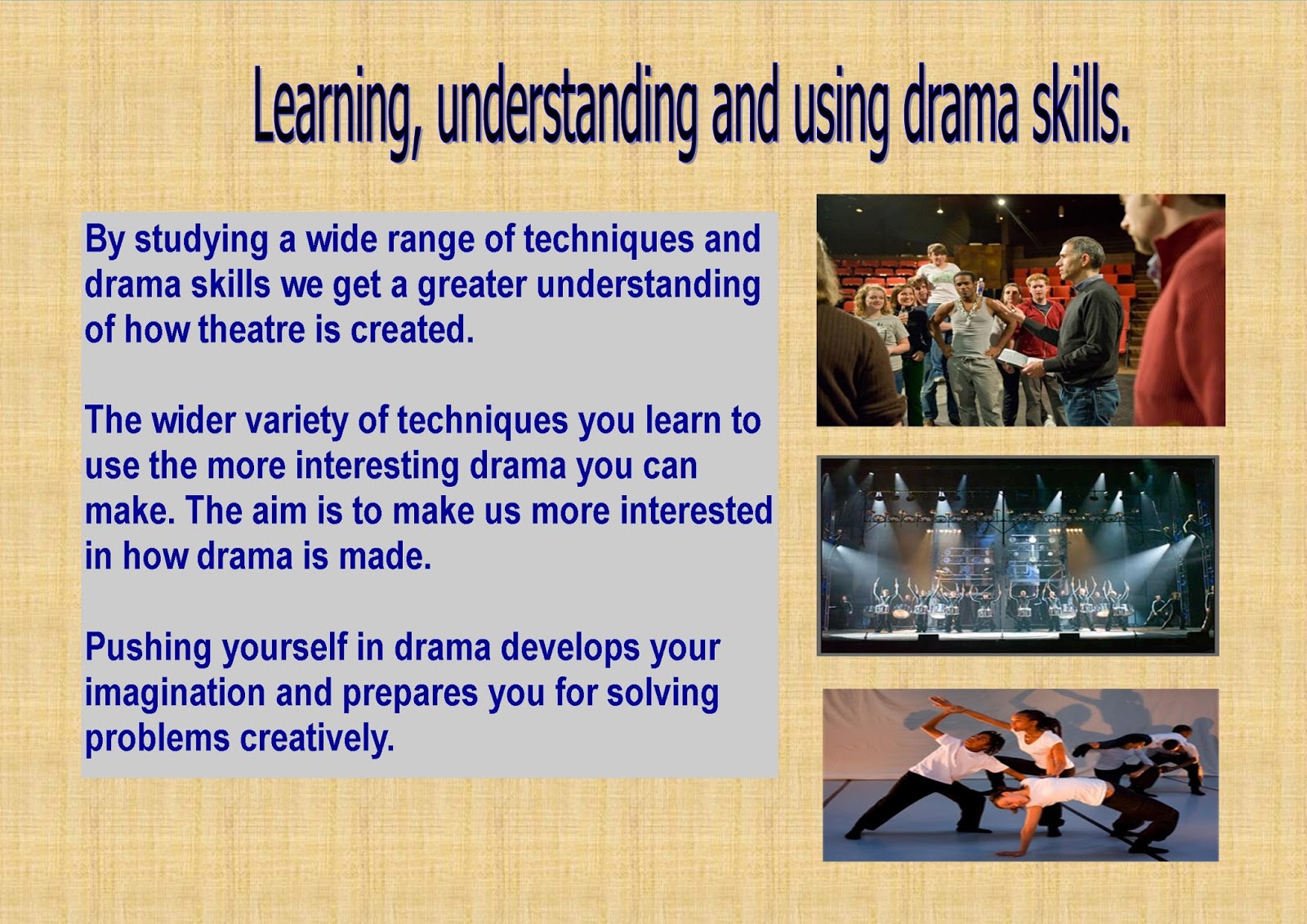 Learning, understanding and using drama skills.

By studying a wide range of techniques and drama skills we get a greater understanding of how theatre is created.

The wider variety of techniques you learn to use the more interesting drama you can make. The aim is to make us more interested in how drama is made.

Pushing yourself in drama develops your imagination and prepares you for solving problems creatively.